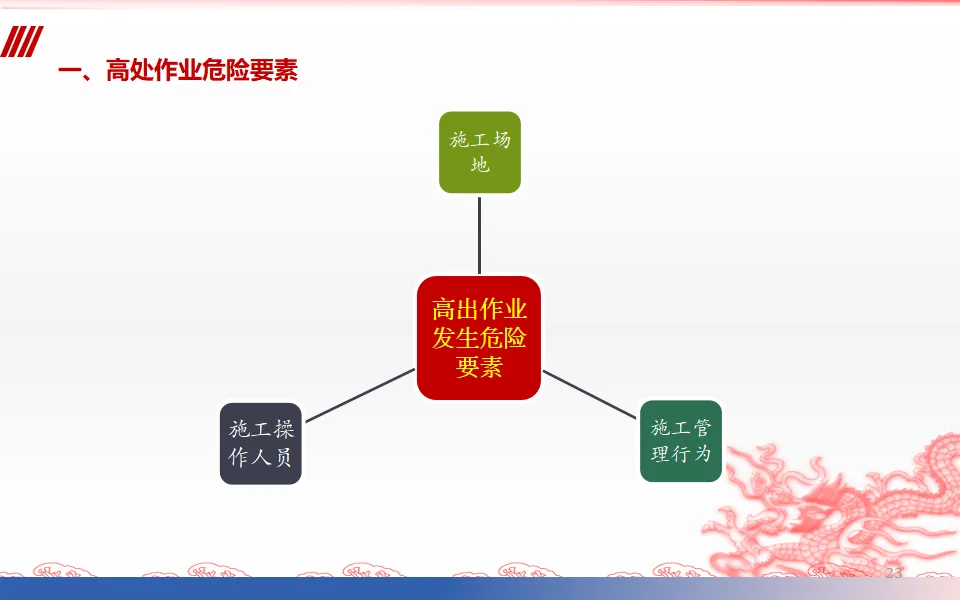 一、高处作业危险要素

施工场地

高出作业发生危险要素

施工操作人员

施工管理行为

23